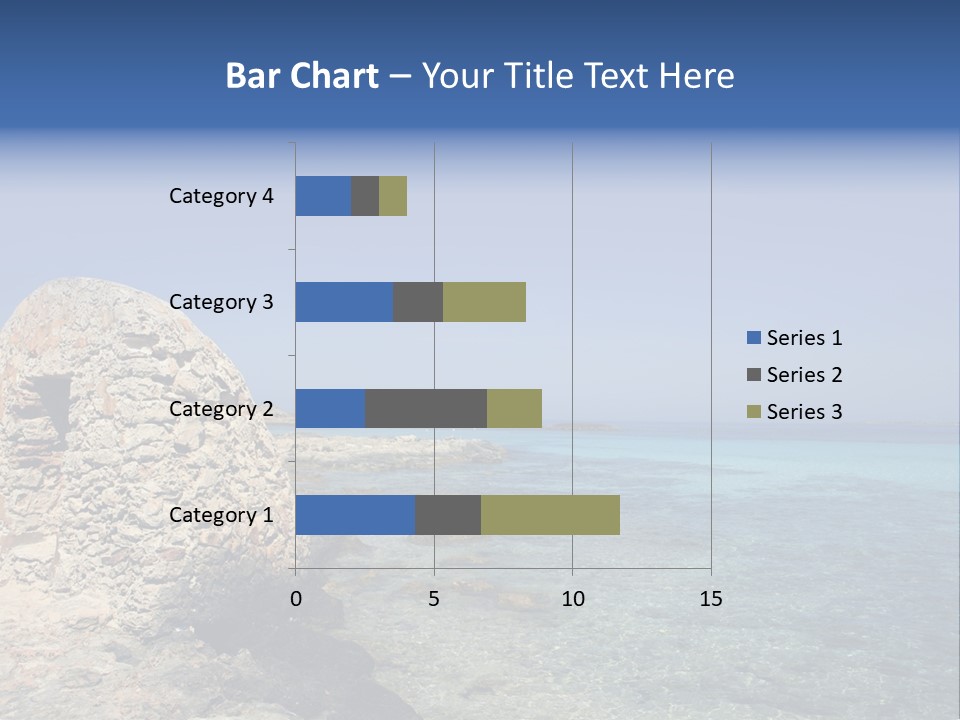 Bar Chart – Your Title Text Here

Category 4
Category 3
Category 2
Category 1

0
5
10
15

Series 1
Series 2
Series 3